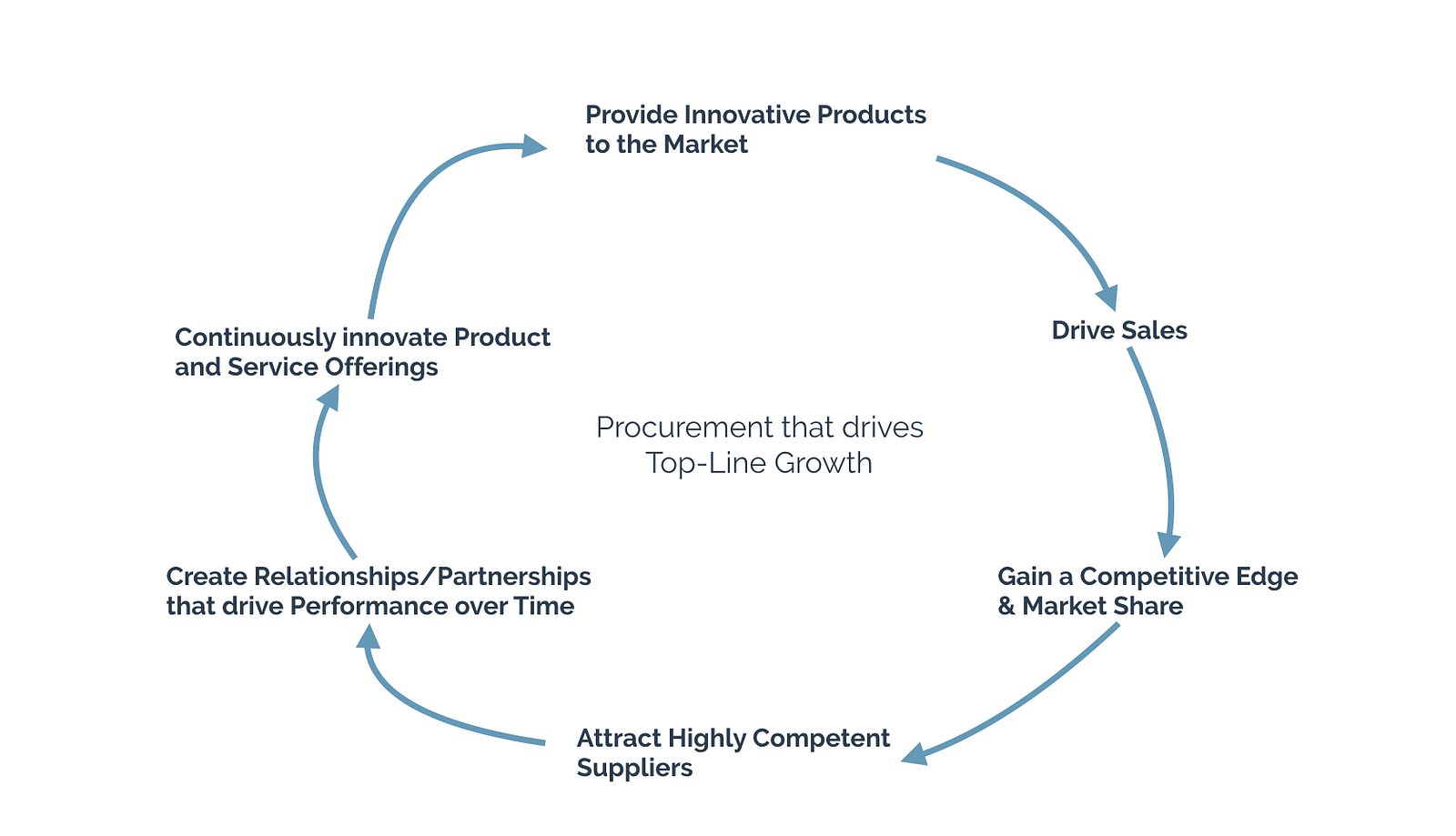 Provide Innovative Products to the Market

Drive Sales

Gain a Competitive Edge & Market Share

Attract Highly Competent Suppliers

Create Relationships/Partnerships that drive Performance over Time

Continuously innovate Product and Service Offerings

Procurement that drives Top-Line Growth